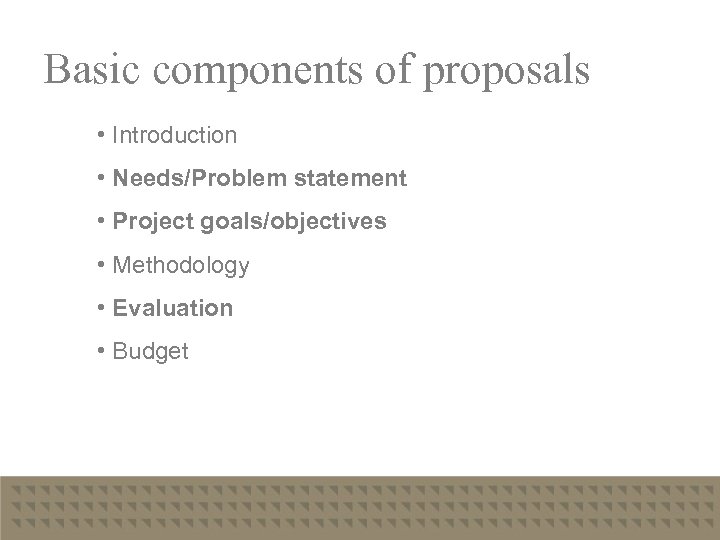 Basic components of proposals

• Introduction
• Needs/Problem statement
• Project goals/objectives
• Methodology
• Evaluation
• Budget